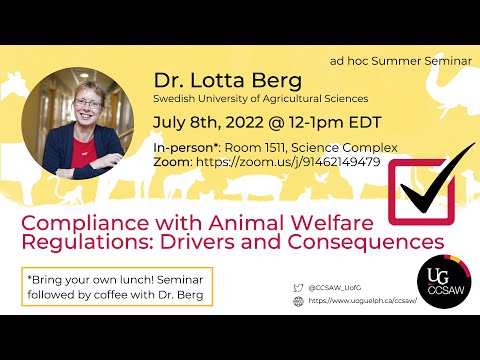 ad hoc Summer Seminar

Dr. Lotta Berg
Swedish University of Agricultural Sciences

July 8th, 2022 @ 12-1pm EDT

In-person*: Room 1511, Science Complex
Zoom: https://zoom.us/j/91462149479

Compliance with Animal Welfare Regulations: Drivers and Consequences

*Bring your own lunch! Seminar followed by coffee with Dr. Berg

@CCSAW_UofG
https://www.uoguelph.ca/ccsaw/

UG CCSAW